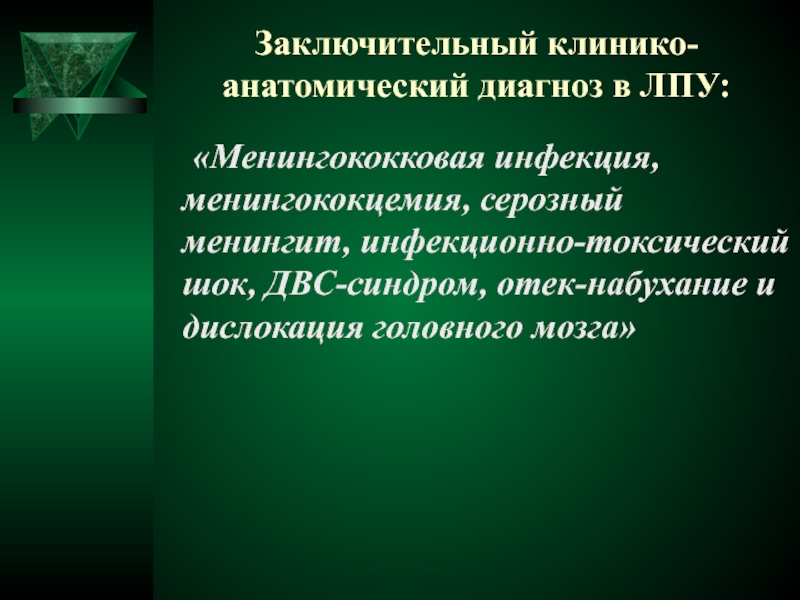 Заключительный клинико-анатомический диагноз в ЛПУ:

«Менингококковая инфекция, менингококцемия, серозный менингит, инфекционно-токсический шок, ДВС-синдром, отек-набухание и дислокация головного мозга»